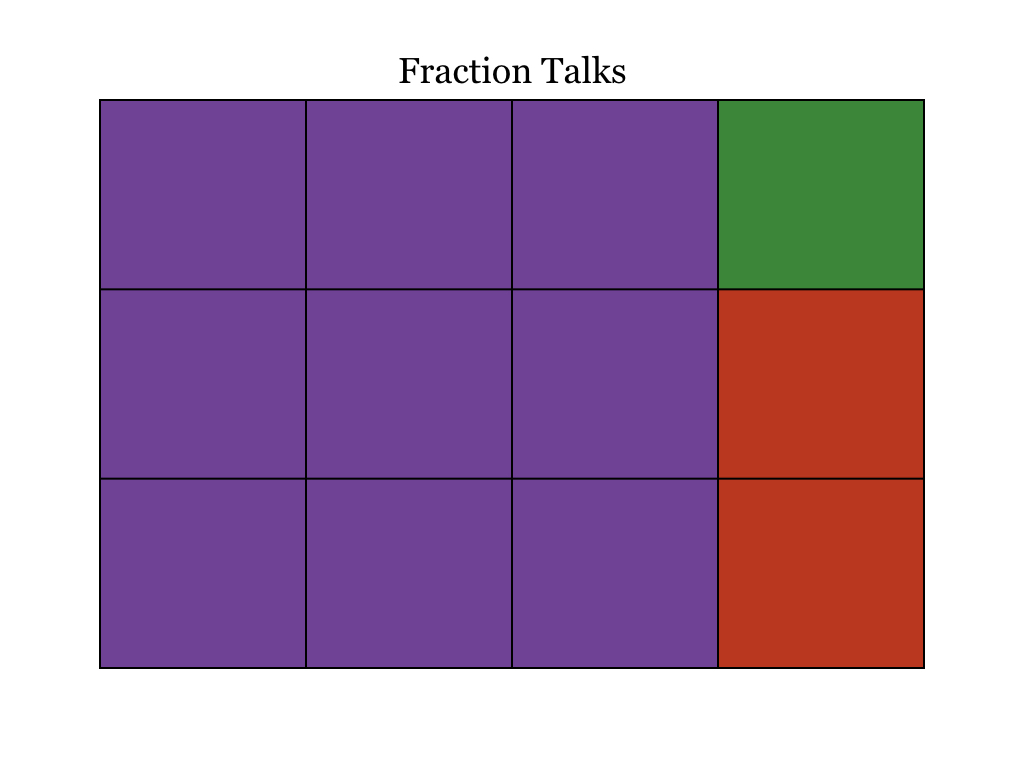 Fraction Talks